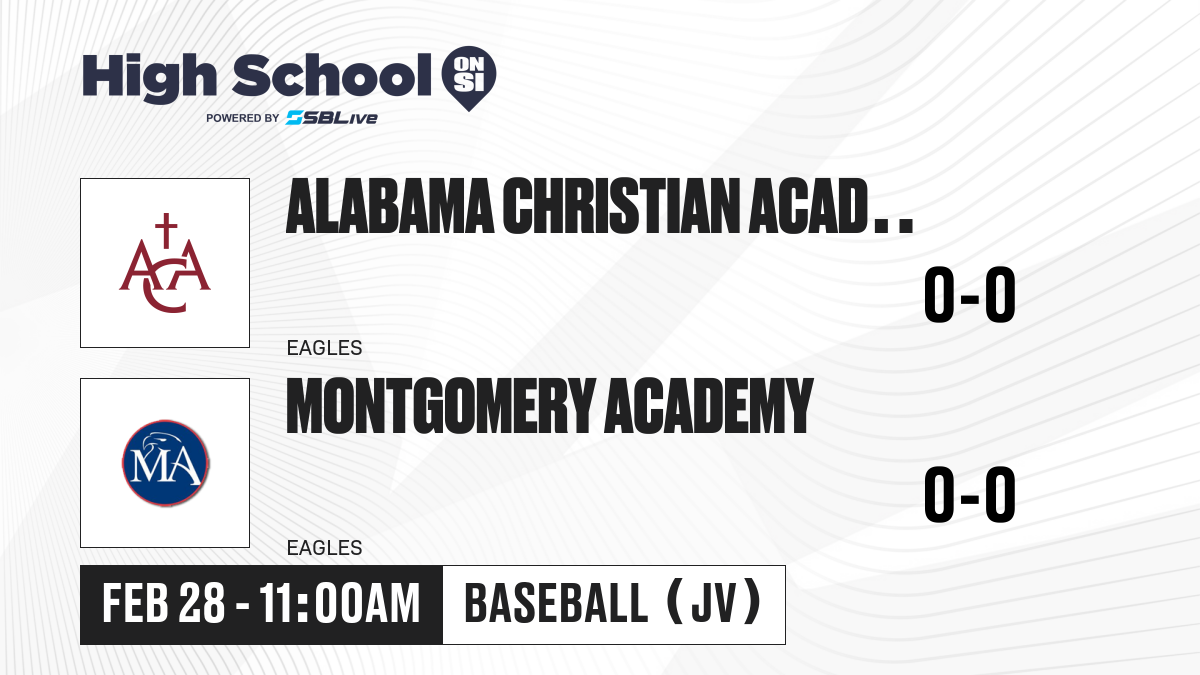 High School ON SI
POWERED BY SBLive

ACA

ALABAMA CHRISTIAN ACAD..

0-0

EAGLES

MA

MONTGOMERY ACADEMY

0-0

EAGLES

FEB 28 - 11:00AM

BASEBALL (JV)